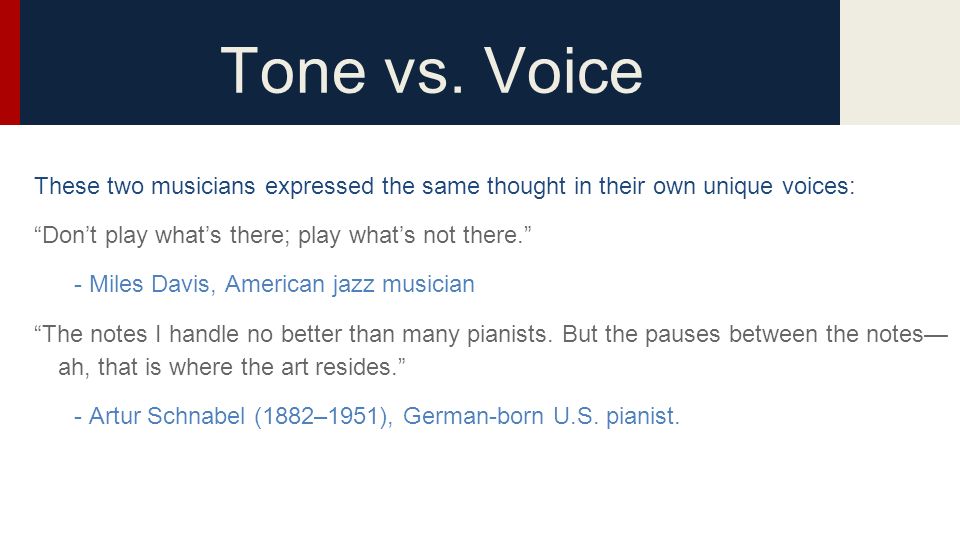 Tone vs. Voice

These two musicians expressed the same thought in their own unique voices:

“Don’t play what’s there; play what’s not there.”

- Miles Davis, American jazz musician

“The notes I handle no better than many pianists. But the pauses between the notes—ah, that is where the art resides.”

- Artur Schnabel (1882–1951), German-born U.S. pianist.